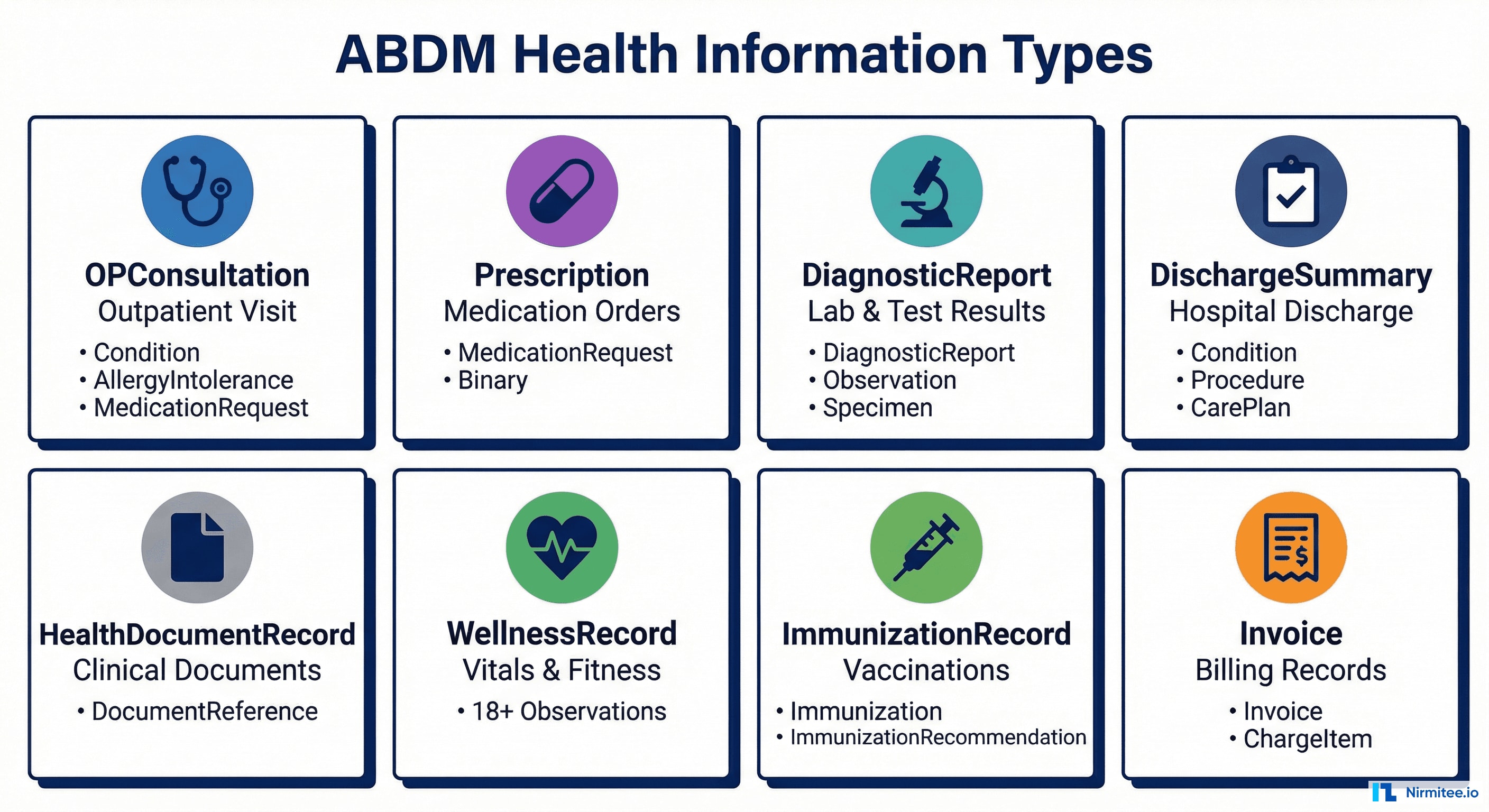 ABDM Health Information Types

OPConsultation
Outpatient Visit
• Condition
• AllergyIntolerance
• MedicationRequest

Prescription
Medication Orders
• MedicationRequest
• Binary

DiagnosticReport
Lab & Test Results
• DiagnosticReport
• Observation
• Specimen

DischargeSummary
Hospital Discharge
• Condition
• Procedure
• CarePlan

HealthDocumentRecord
Clinical Documents
• DocumentReference

WellnessRecord
Vitals & Fitness
• 18+ Observations

ImmunizationRecord
Vaccinations
• Immunization
• ImmunizationRecommendation

Invoice
Billing Records
• Invoice
• ChargeItem

Nirmitee.io